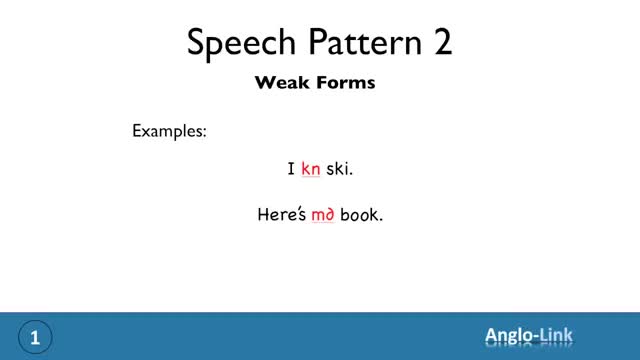 Speech Pattern 2

Weak Forms

Examples:

I kn ski.

Here's mə book.

1

Anglo-Link